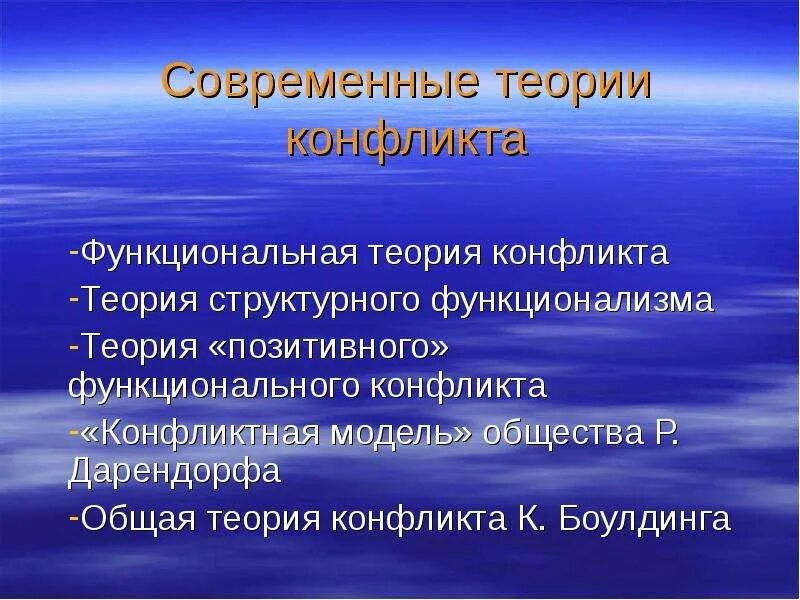 Современные теории конфликта

-Функциональная теория конфликта
-Теория структурного функционализма
-Теория «позитивного» функционального конфликта
-«Конфликтная модель» общества Р. Дарендорфа
-Общая теория конфликта К. Боулдинга